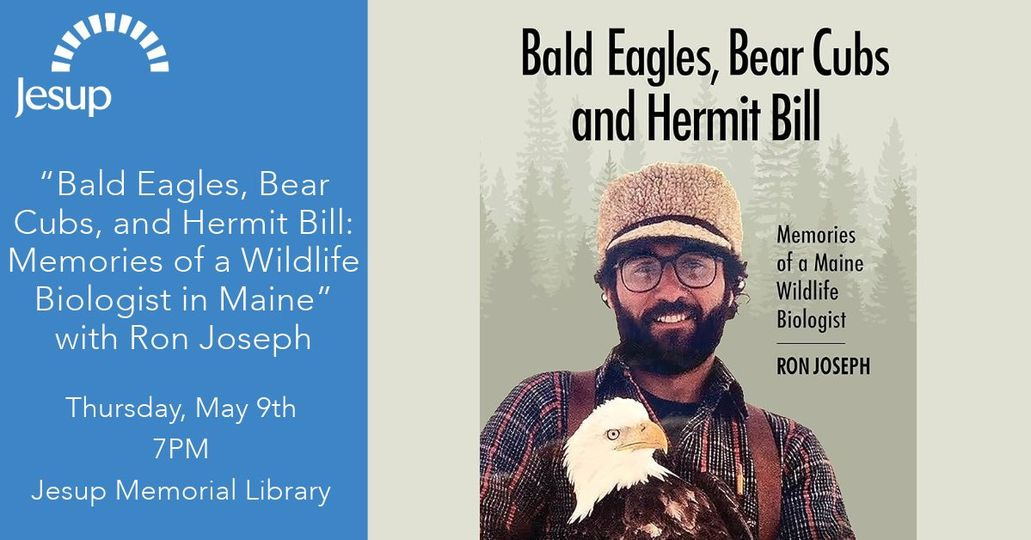 Jesup

“Bald Eagles, Bear Cubs, and Hermit Bill: Memories of a Wildlife Biologist in Maine” with Ron Joseph

Thursday, May 9th
7PM
Jesup Memorial Library

Bald Eagles, Bear Cubs and Hermit Bill

Memories of a Maine Wildlife Biologist

RON JOSEPH